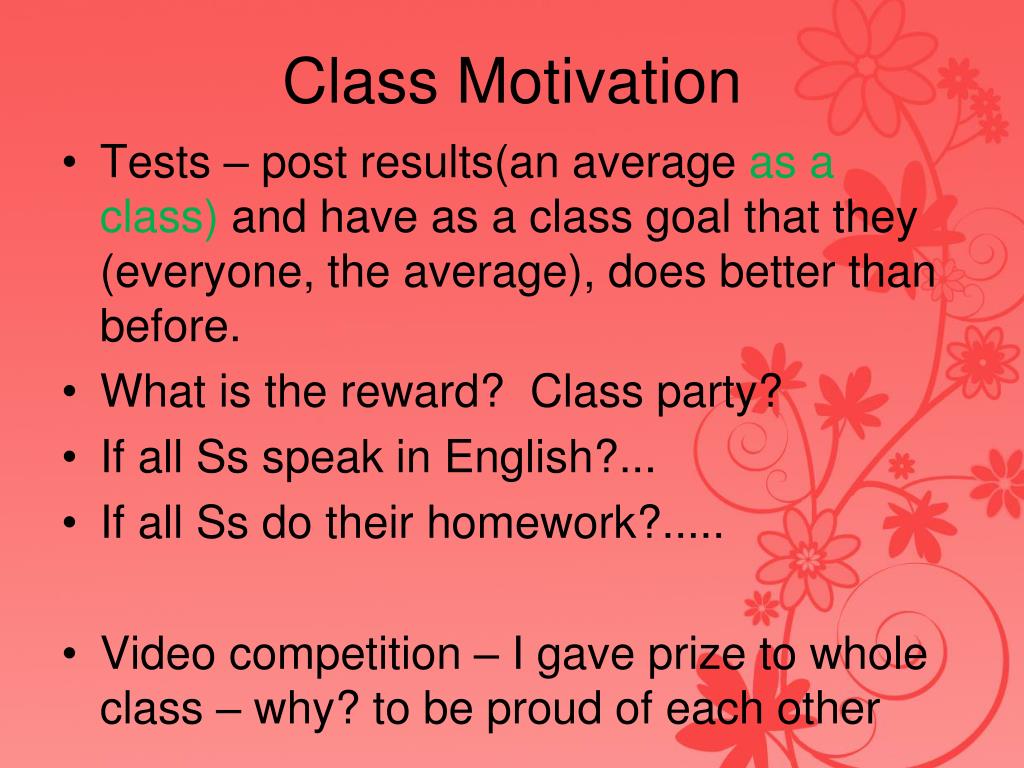 Class Motivation

• Tests – post results(an average as a class) and have as a class goal that they (everyone, the average), does better than before.
• What is the reward? Class party?
• If all Ss speak in English?...
• If all Ss do their homework?.....

• Video competition – I gave prize to whole class – why? to be proud of each other